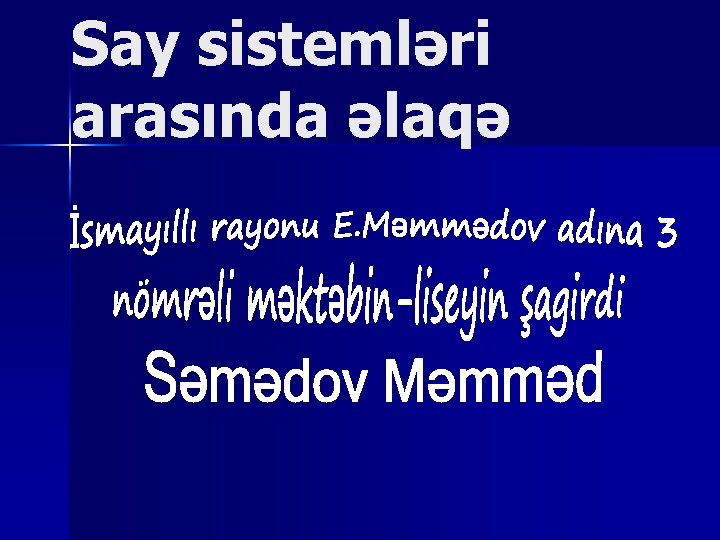 Say sistemləri arasında əlaqə

İsmayıllı rayonu E.Məmmədov adına 3 nömrəli məktəbin-liseyin şagirdi

Səmədov Məmməd